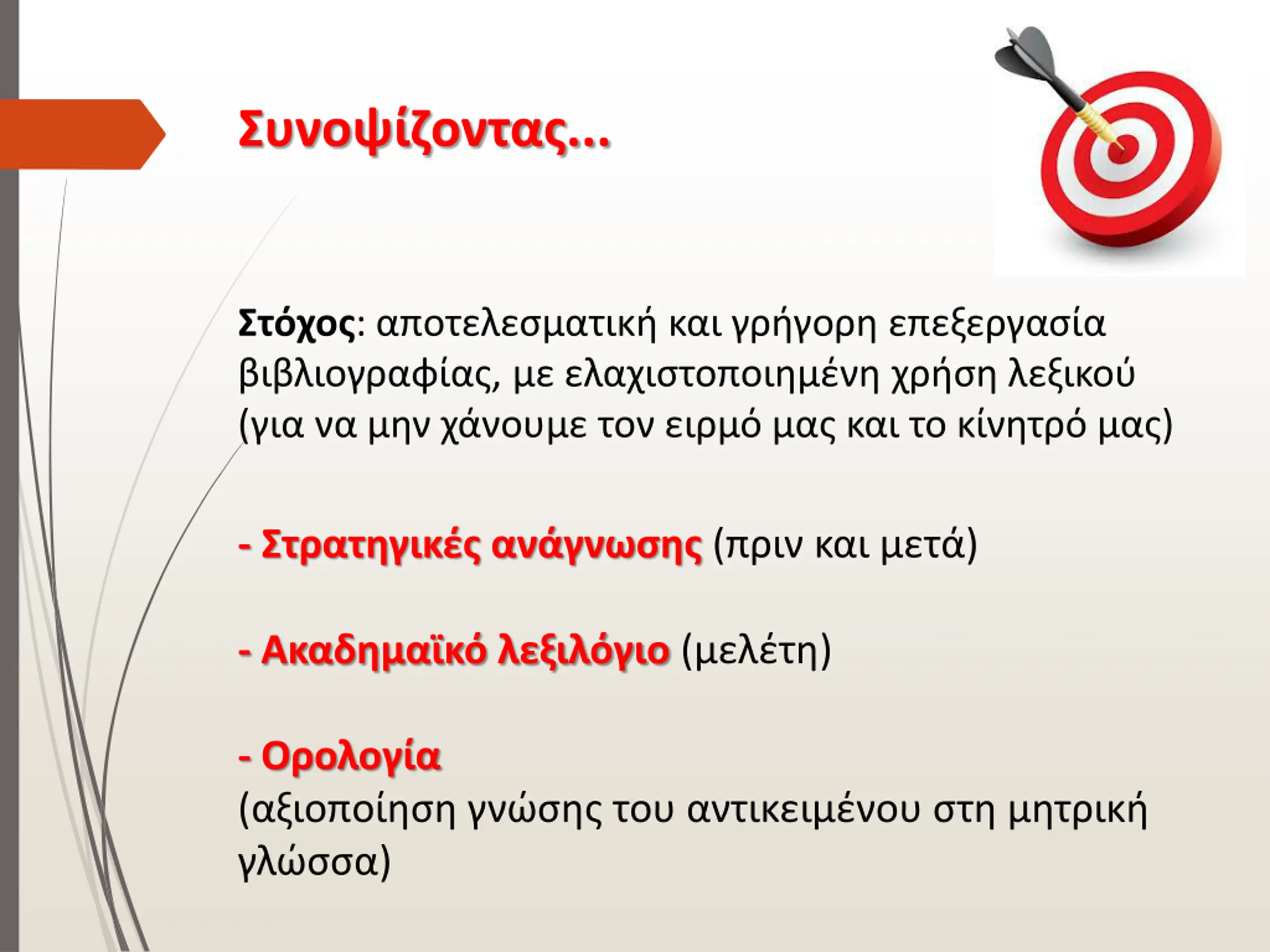 Συνοψίζοντας...

Στόχος: αποτελεσματική και γρήγορη επεξεργασία βιβλιογραφίας, με ελαχιστοποιημένη χρήση λεξικού (για να μην χάνουμε τον ειρμό μας και το κίνητρό μας)

- Στρατηγικές ανάγνωσης (πριν και μετά)

- Ακαδημαϊκό λεξιλόγιο (μελέτη)

- Ορολογία
(αξιοποίηση γνώσης του αντικειμένου στη μητρική γλώσσα)